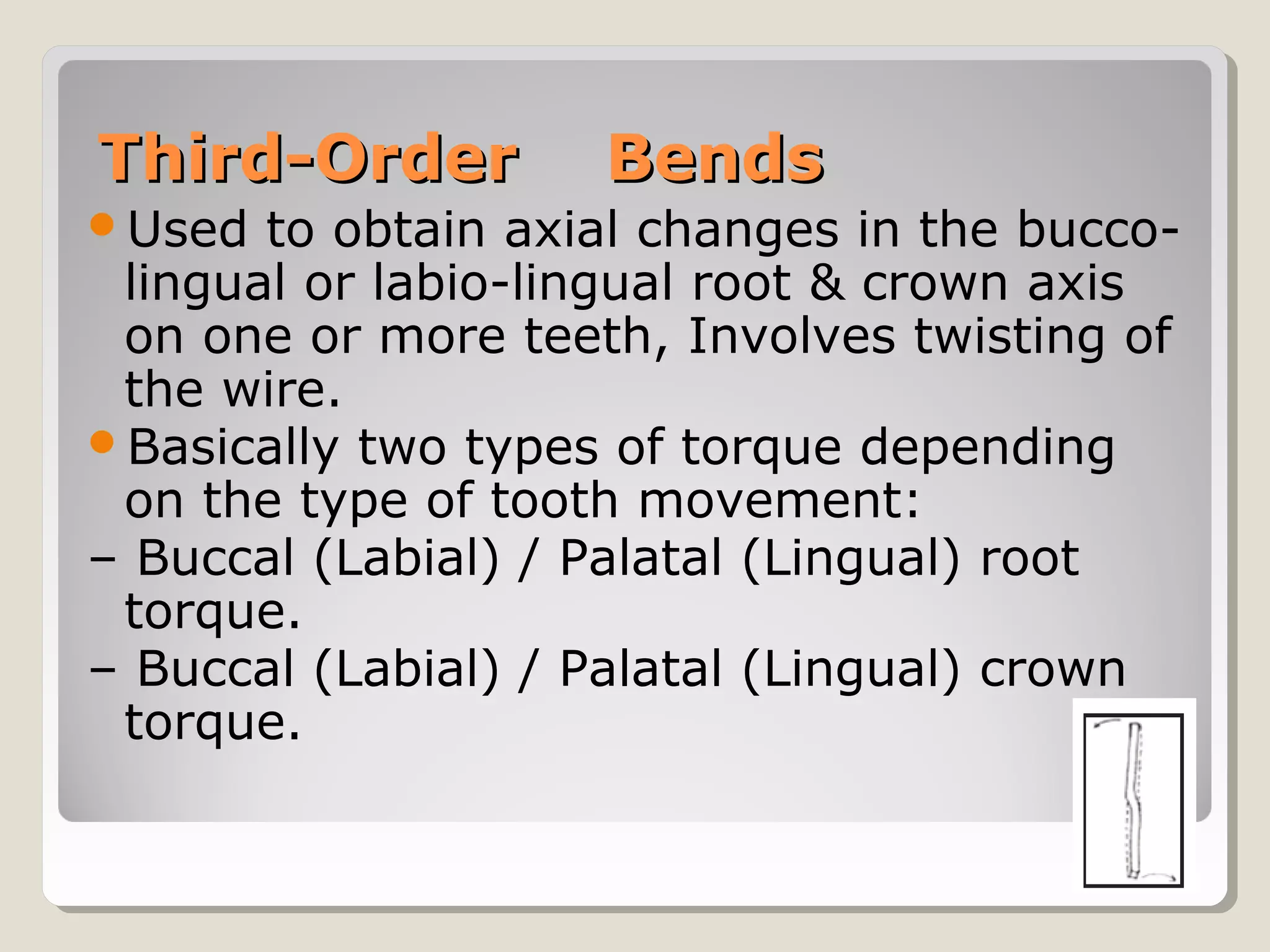 Third-Order Bends

• Used to obtain axial changes in the bucco-lingual or labio-lingual root & crown axis on one or more teeth, Involves twisting of the wire.

• Basically two types of torque depending on the type of tooth movement:

– Buccal (Labial) / Palatal (Lingual) root torque.

– Buccal (Labial) / Palatal (Lingual) crown torque.